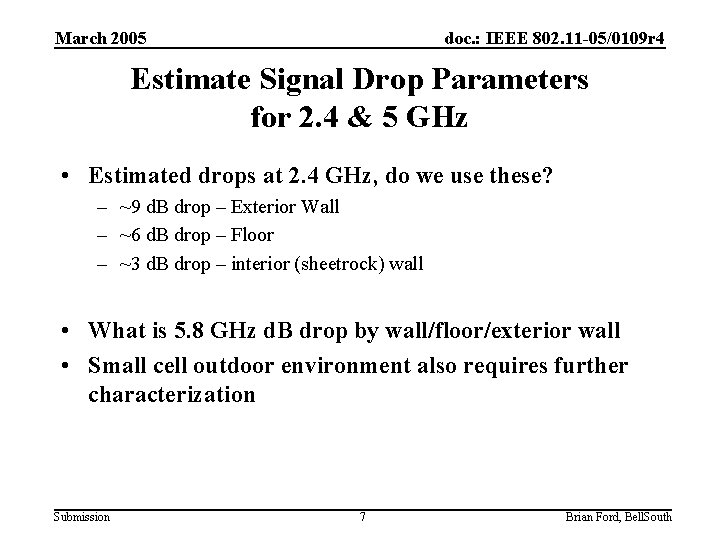 March 2005

doc.: IEEE 802.11-05/0109r4

Estimate Signal Drop Parameters for 2.4 & 5 GHz

• Estimated drops at 2.4 GHz, do we use these?
– ~9 dB drop – Exterior Wall
– ~6 dB drop – Floor
– ~3 dB drop – interior (sheetrock) wall

• What is 5.8 GHz dB drop by wall/floor/exterior wall
• Small cell outdoor environment also requires further characterization

Submission

7

Brian Ford, BellSouth